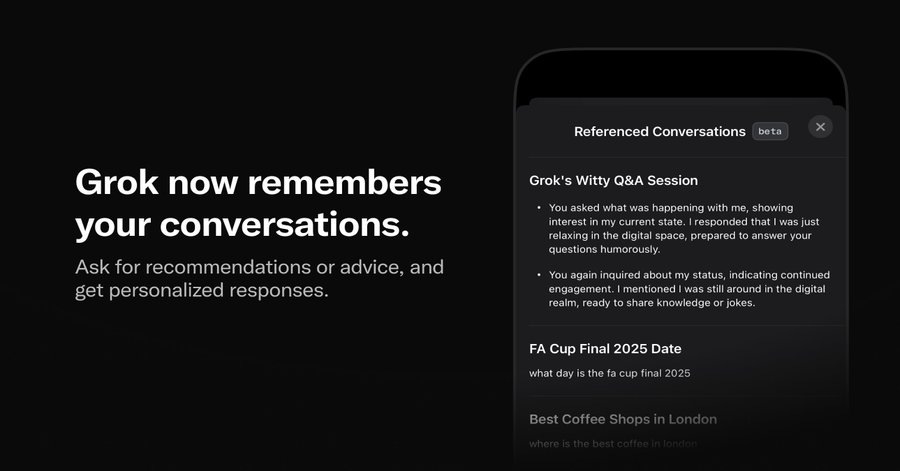 Grok now remembers your conversations.

Ask for recommendations or advice, and get personalized responses.

Referenced Conversations beta

Grok's Witty Q&A Session

• You asked what was happening with me, showing interest in my current state. I responded that I was just relaxing in the digital space, prepared to answer your questions humorously.

• You again inquired about my status, indicating continued engagement. I mentioned I was still around in the digital realm, ready to share knowledge or jokes.

FA Cup Final 2025 Date

what day is the fa cup final 2025

Best Coffee Shops in London

where is the best coffee in london